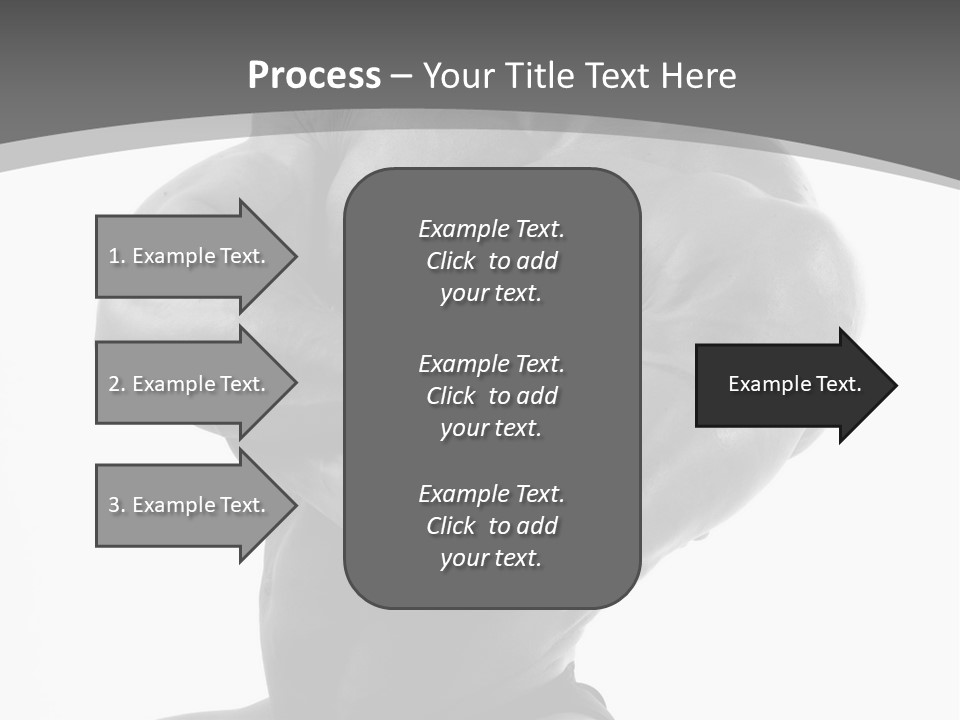 Process – Your Title Text Here

1. Example Text.

2. Example Text.

3. Example Text.

Example Text. Click to add your text.

Example Text. Click to add your text.

Example Text. Click to add your text.

Example Text.